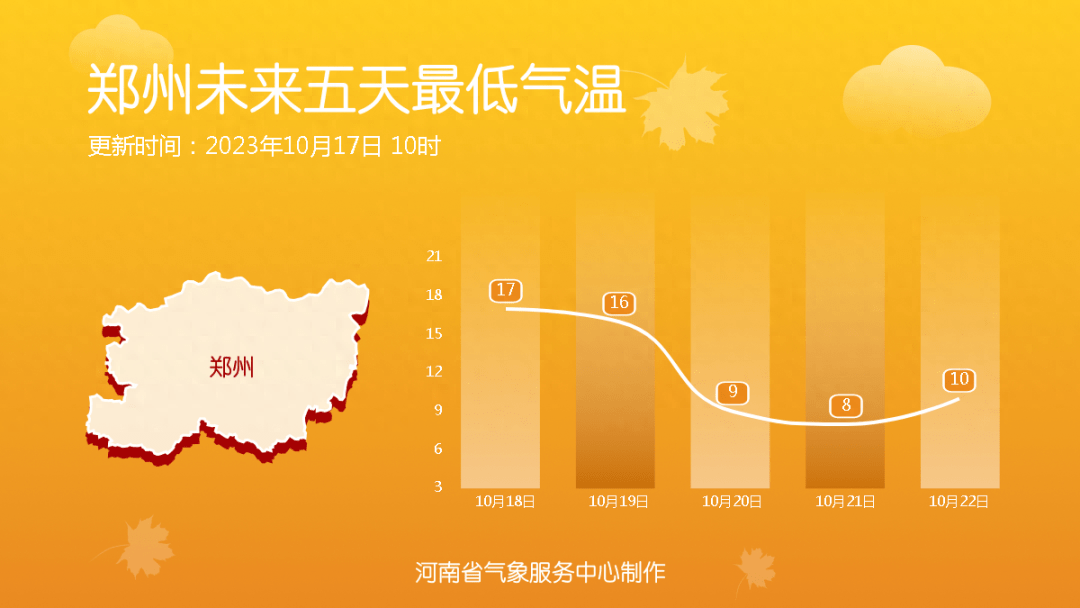 郑州未来五天最低气温

更新时间：2023年10月17日 10时

郑州

21
18
15
12
9
6
3

17
16
9
8
10

10月18日
10月19日
10月20日
10月21日
10月22日

河南省气象服务中心制作